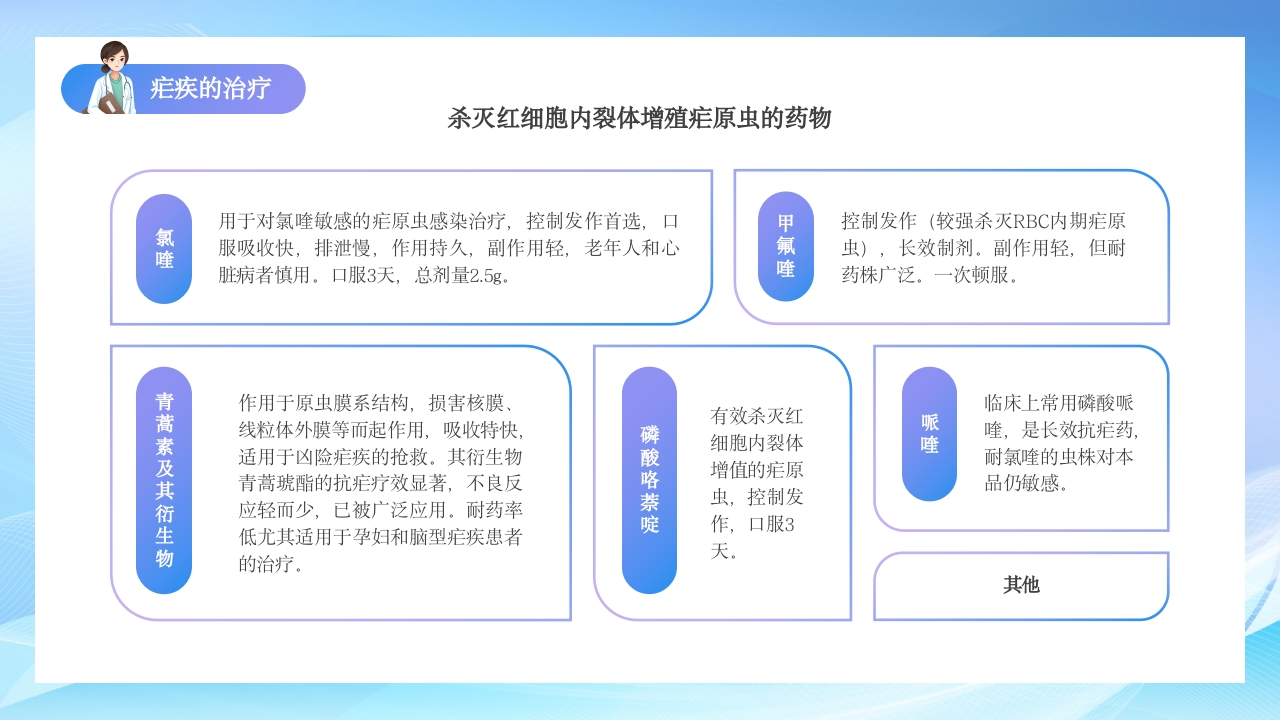 疟疾的治疗

杀灭红细胞内裂体增殖疟原虫的药物

氯喹

用于对氯喹敏感的疟原虫感染治疗，控制发作首选，口服吸收快，排泄慢，作用持久，副作用轻，老年人和心脏病者慎用。口服3天，总剂量2.5g。

甲氟喹

控制发作（较强杀灭RBC内期疟原虫），长效制剂。副作用轻，但耐药株广泛。一次顿服。

青蒿素及其衍生物

作用于原虫膜系结构，损害核膜、线粒体外膜等而起作用，吸收特快，适用于凶险疟疾的抢救。其衍生物青蒿琥酯的抗疟疗效显著，不良反应轻而少，已被广泛应用。耐药率低尤其适用于孕妇和脑型疟疾患者的治疗。

磷酸咯萘啶

有效杀灭红细胞内裂体增值的疟原虫，控制发作，口服3天。

哌喹

临床上常用磷酸哌喹，是长效抗疟药，耐氯喹的虫株对本品仍敏感。

其他